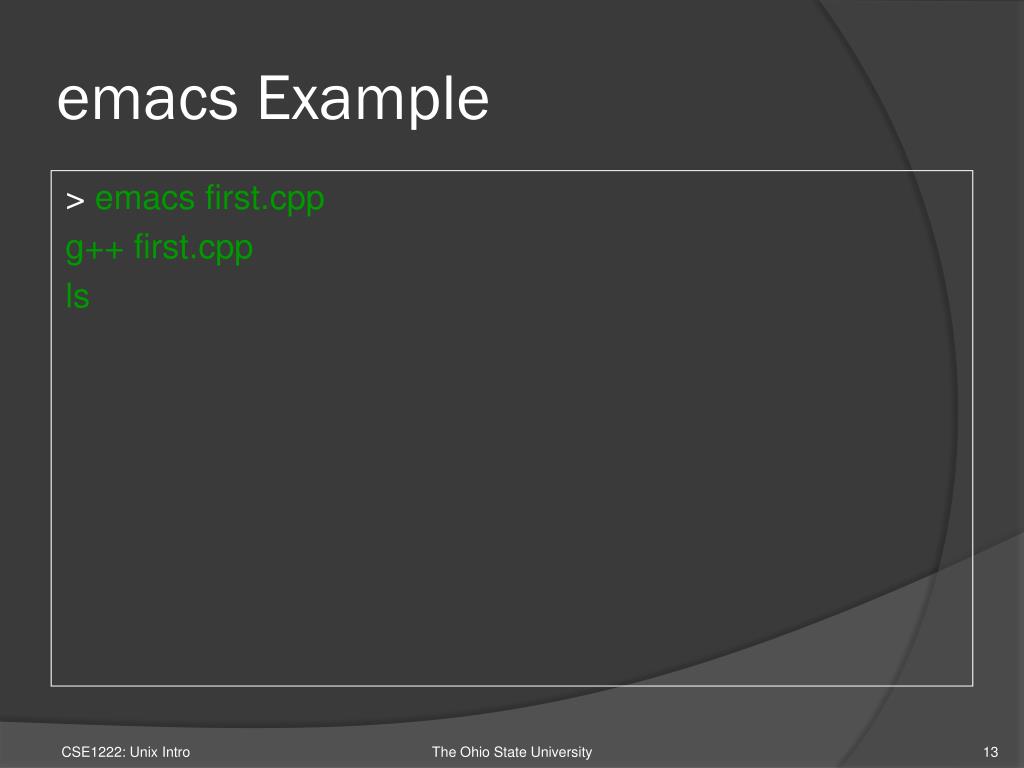 emacs Example

> emacs first.cpp
g++ first.cpp
ls

CSE1222: Unix Intro

The Ohio State University

13